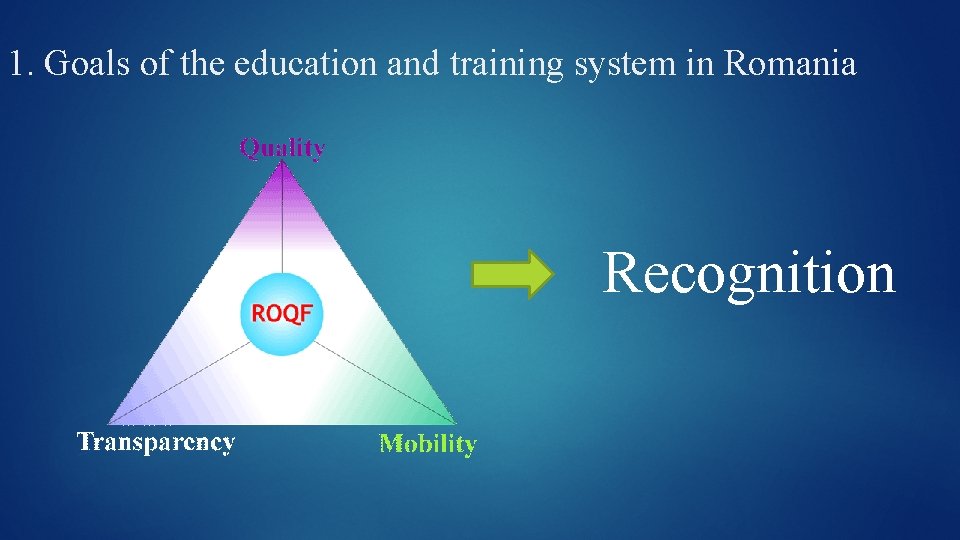 1. Goals of the education and training system in Romania

Quality

ROQF

Transparency

Mobility

Recognition